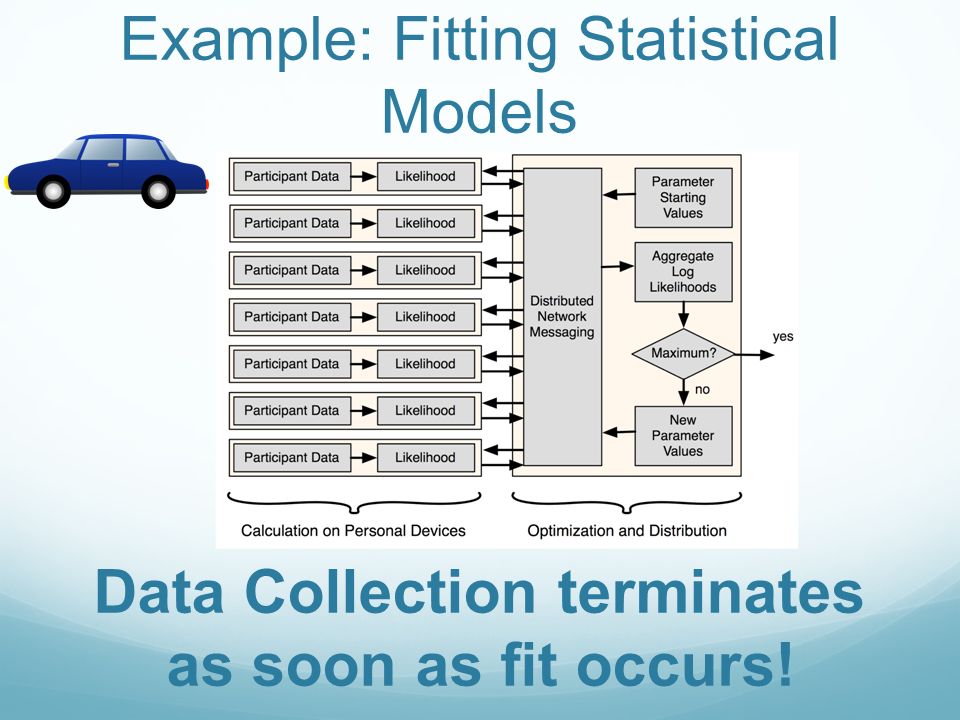 Example: Fitting Statistical Models

Participant Data
Likelihood
Participant Data
Likelihood
Participant Data
Likelihood
Participant Data
Likelihood
Participant Data
Likelihood
Participant Data
Likelihood
Participant Data
Likelihood

Distributed Network Messaging

Parameter Starting Values
Aggregate Log Likelihoods
Maximum?
yes
no
New Parameter Values

Calculation on Personal Devices
Optimization and Distribution

Data Collection terminates as soon as fit occurs!